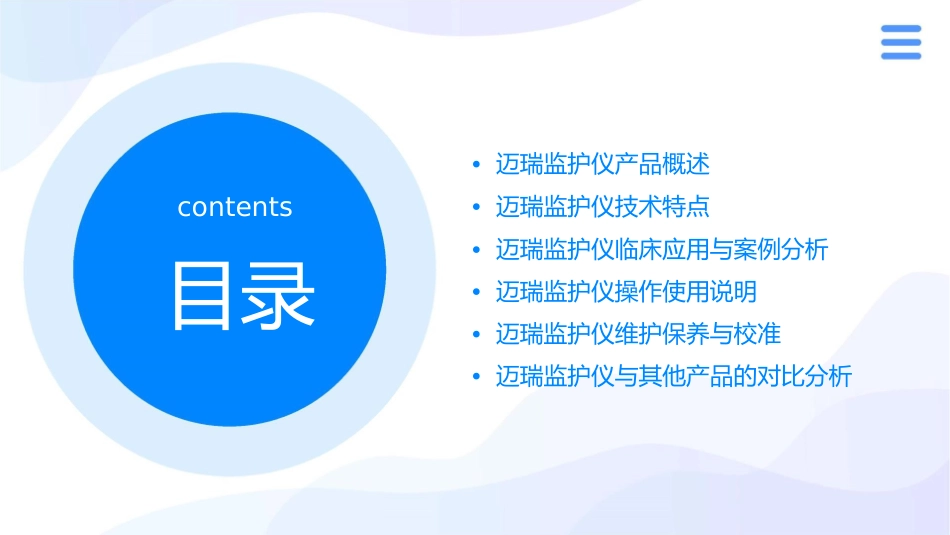 contents

目录

• 迈瑞监护仪产品概述
• 迈瑞监护仪技术特点
• 迈瑞监护仪临床应用与案例分析
• 迈瑞监护仪操作使用说明
• 迈瑞监护仪维护保养与校准
• 迈瑞监护仪与其他产品的对比分析